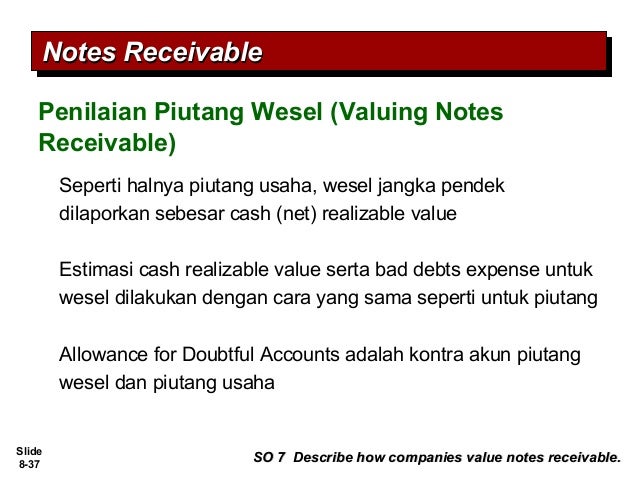 Notes Receivable

Penilaian Piutang Wesel (Valuing Notes Receivable)

Seperti halnya piutang usaha, wesel jangka pendek dilaporkan sebesar cash (net) realizable value

Estimasi cash realizable value serta bad debts expense untuk wesel dilakukan dengan cara yang sama seperti untuk piutang

Allowance for Doubtful Accounts adalah kontra akun piutang wesel dan piutang usaha

Slide 8-37

SO 7 Describe how companies value notes receivable.